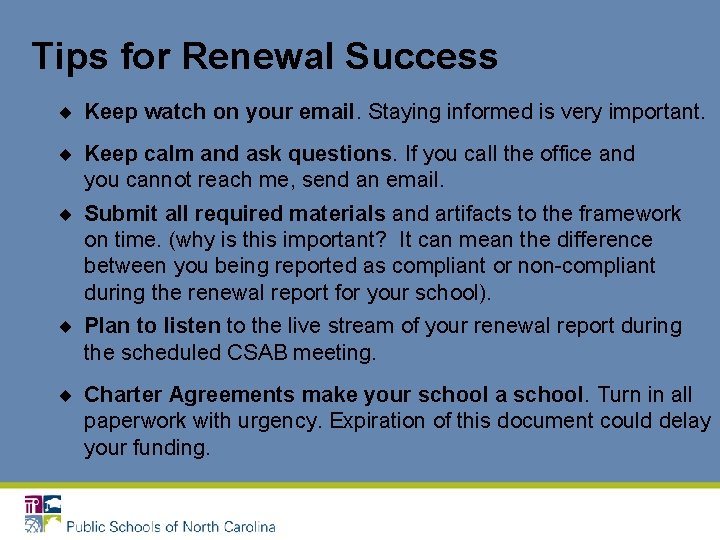 Tips for Renewal Success

◆ Keep watch on your email. Staying informed is very important.

◆ Keep calm and ask questions. If you call the office and you cannot reach me, send an email.

◆ Submit all required materials and artifacts to the framework on time. (why is this important?  It can mean the difference between you being reported as compliant or non-compliant during the renewal report for your school).

◆ Plan to listen to the live stream of your renewal report during the scheduled CSAB meeting.

◆ Charter Agreements make your school a school. Turn in all paperwork with urgency. Expiration of this document could delay your funding.

Public Schools of North Carolina